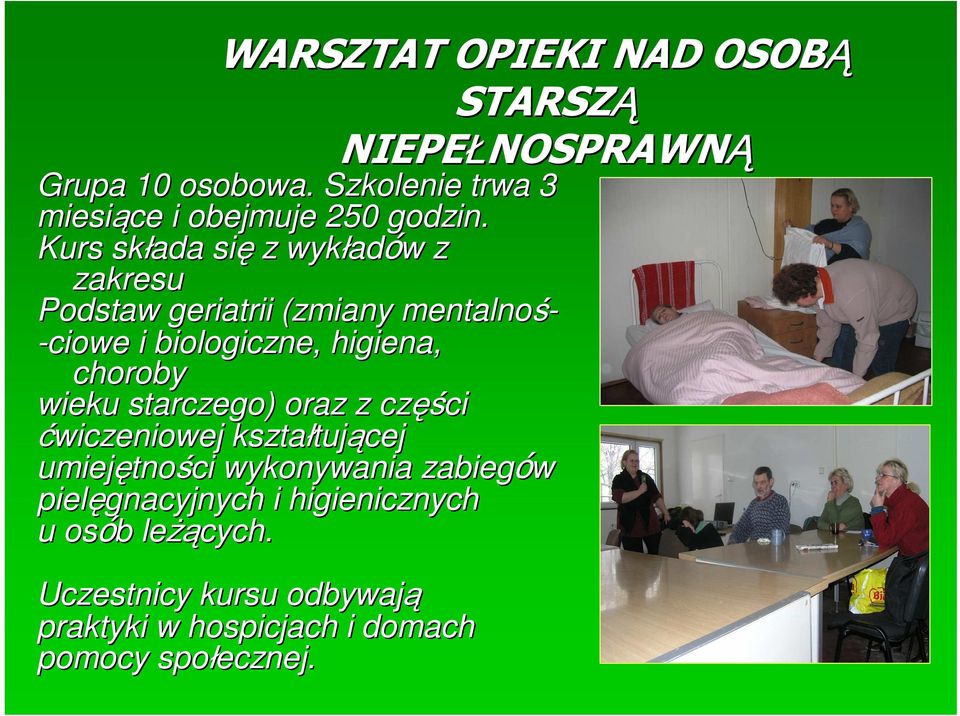 WARSZTAT OPIEKI NAD OSOBĄ STARSZĄ NIEPEŁNOSPRAWNĄ

Grupa 10 osobowa. Szkolenie trwa 3 miesiące i obejmuje 250 godzin.
Kurs składa się z wykładów z zakresu
Podstaw geriatrii (zmiany mentalnoś- -ciowe i biologiczne, higiena, choroby wieku starczego) oraz z części ćwiczeniowej kształtującej umiejętności wykonywania zabiegów pielęgnacyjnych i higienicznych u osób leżących.

Uczestnicy kursu odbywają praktyki w hospicjach i domach pomocy społecznej.